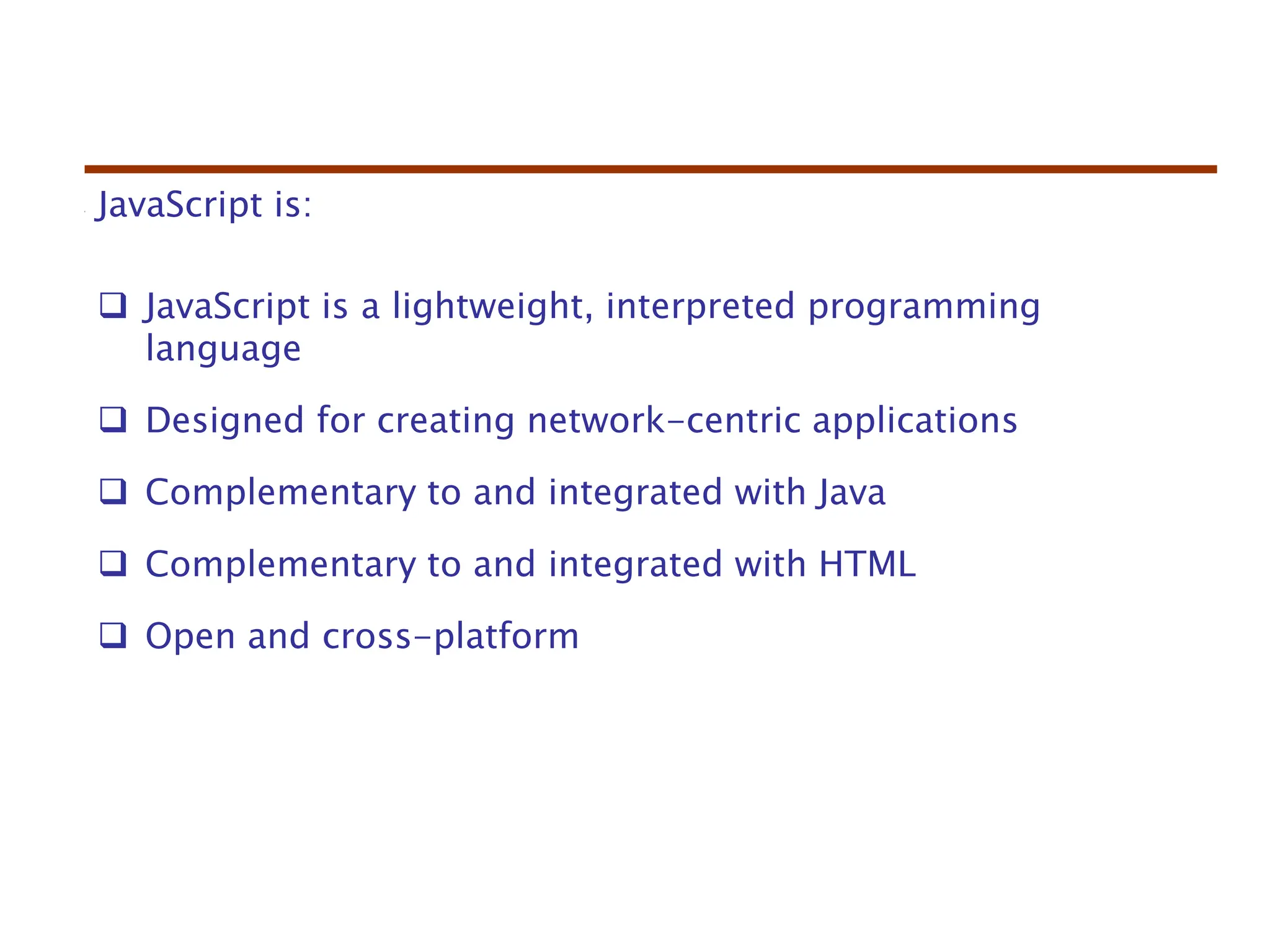 JavaScript is:

❑ JavaScript is a lightweight, interpreted programming language

❑ Designed for creating network-centric applications

❑ Complementary to and integrated with Java

❑ Complementary to and integrated with HTML

❑ Open and cross-platform